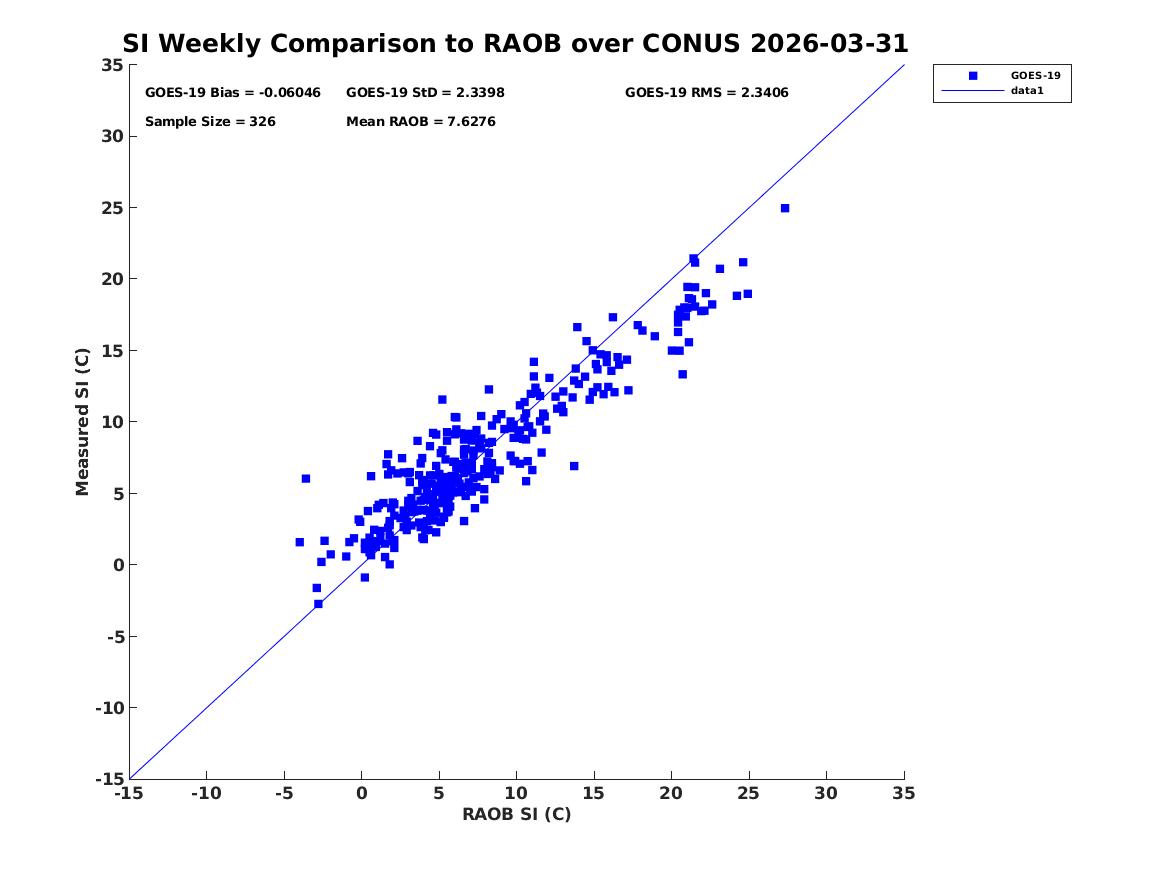 SI Weekly Comparison to RAOB over CONUS 2026-03-31

GOES-19 Bias = -0.06046
GOES-19 StD = 2.3398
GOES-19 RMS = 2.3406
Sample Size = 326
Mean RAOB = 7.6276

GOES-19
data1

Measured SI (C)
35
30
25
20
15
10
5
0
-5
-10
-15

-15 -10 -5 0 5 10 15 20 25 30 35
RAOB SI (C)